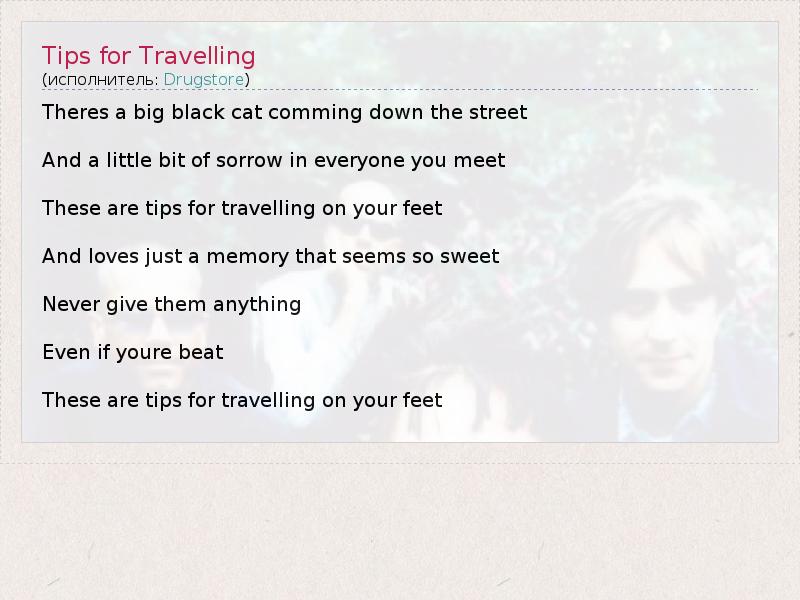 Tips for Travelling
(исполнитель: Drugstore)

Theres a big black cat comming down the street

And a little bit of sorrow in everyone you meet

These are tips for travelling on your feet

And loves just a memory that seems so sweet

Never give them anything

Even if youre beat

These are tips for travelling on your feet